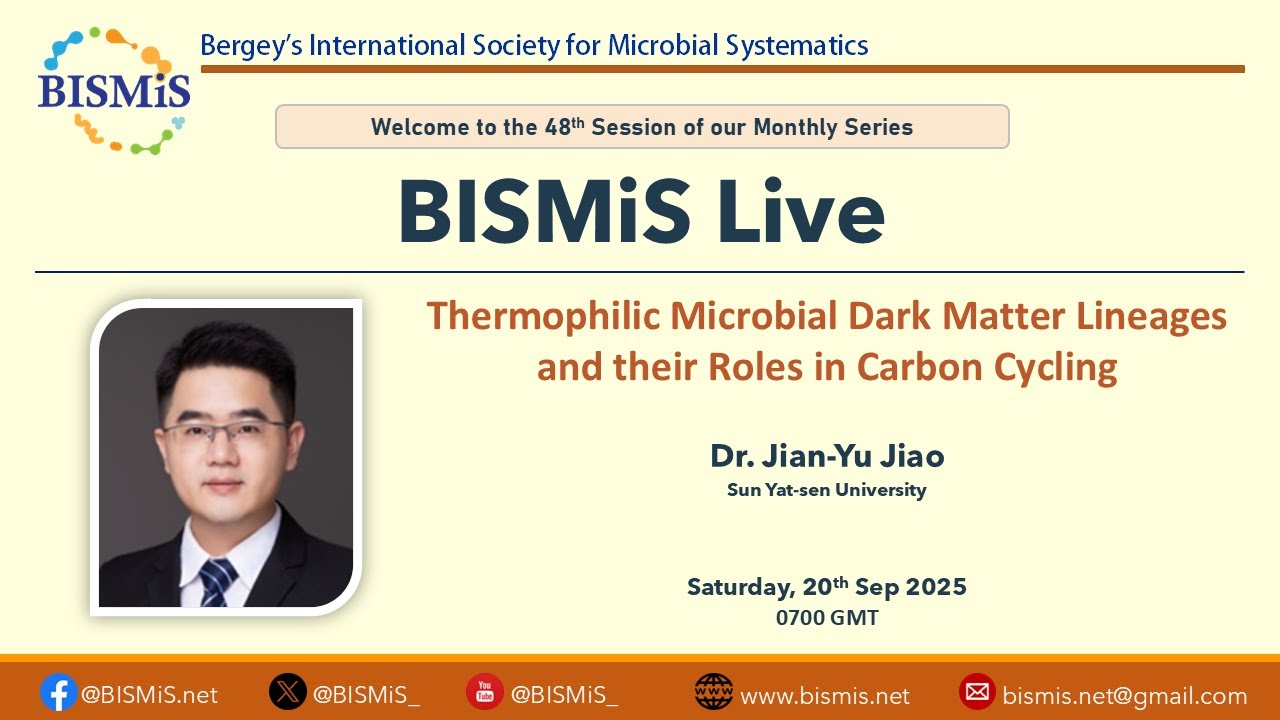 BISMiS

Bergey's International Society for Microbial Systematics

Welcome to the 48$^{th}$ Session of our Monthly Series

BISMiS Live

Thermophilic Microbial Dark Matter Lineages and their Roles in Carbon Cycling

Dr. Jian-Yu Jiao
Sun Yat-sen University

Saturday, 20$^{th}$ Sep 2025
0700 GMT

@BISMiS.net @BISMiS_ You Tube @BISMiS_ www www.bismis.net bismis.net@gmail.com